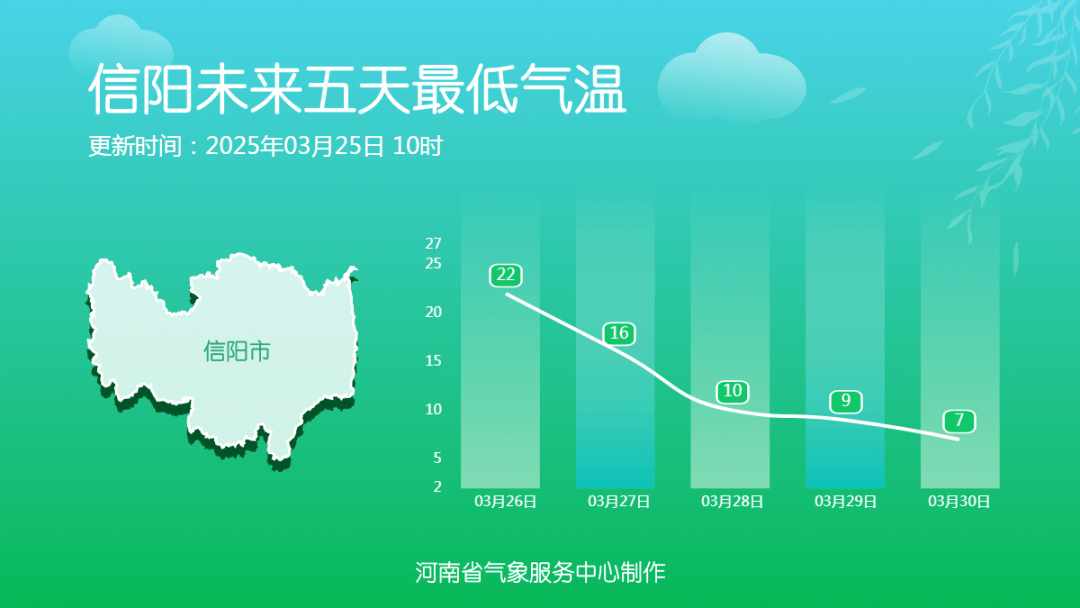 信阳未来五天最低气温

更新时间：2025年03月25日 10时

信阳市

27
25
20
15
10
5
2

22
16
10
9
7

03月26日
03月27日
03月28日
03月29日
03月30日

河南省气象服务中心制作